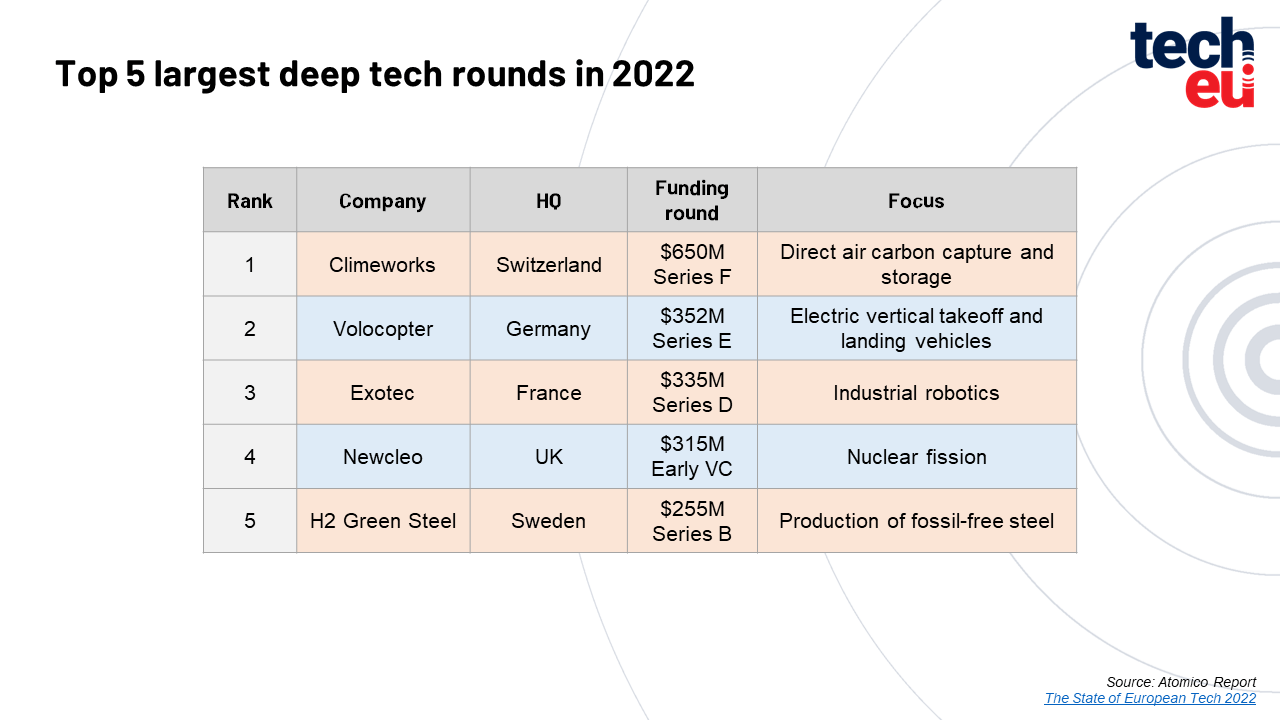 Top 5 largest deep tech rounds in 2022

tech eu

| Rank | Company | HQ | Funding round | Focus |
|---|---|---|---|---|
| 1 | Climeworks | Switzerland | \$650M Series F | Direct air carbon capture and storage |
| 2 | Volocopter | Germany | \$352M Series E | Electric vertical takeoff and landing vehicles |
| 3 | Exotec | France | \$335M Series D | Industrial robotics |
| 4 | Newcleo | UK | \$315M Early VC | Nuclear fission |
| 5 | H2 Green Steel | Sweden | \$255M Series B | Production of fossil-free steel |

Source: Atomico Report
The State of European Tech 2022